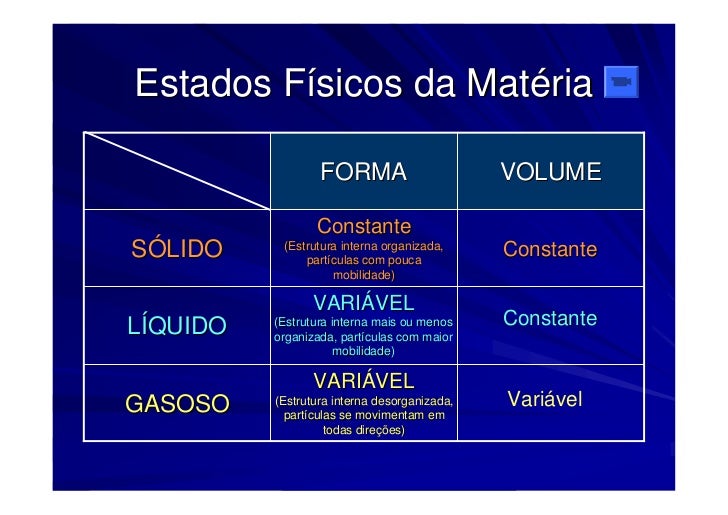 Estados Físicos da Matéria

| | FORMA | VOLUME |
|---|---|---|
| SÓLIDO | Constante (Estrutura interna organizada, partículas com pouca mobilidade) | Constante |
| LÍQUIDO | VARIÁVEL (Estrutura interna mais ou menos organizada, partículas com maior mobilidade) | Constante |
| GASOSO | VARIÁVEL (Estrutura interna desorganizada, partículas se movimentam em todas direções) | Variável |